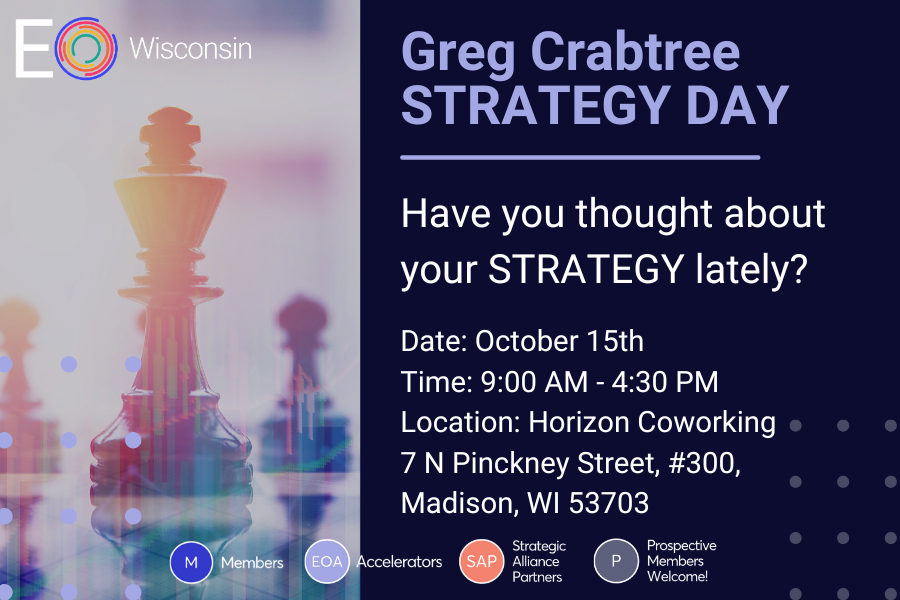 EO Wisconsin

Greg Crabtree STRATEGY DAY

Have you thought about your STRATEGY lately?

Date: October 15th
Time: 9:00 AM - 4:30 PM
Location: Horizon Coworking
7 N Pinckney Street, #300,
Madison, WI 53703

M Members
EOA Accelerators
SAP Strategic Alliance Partners
P Prospective Members Welcome!